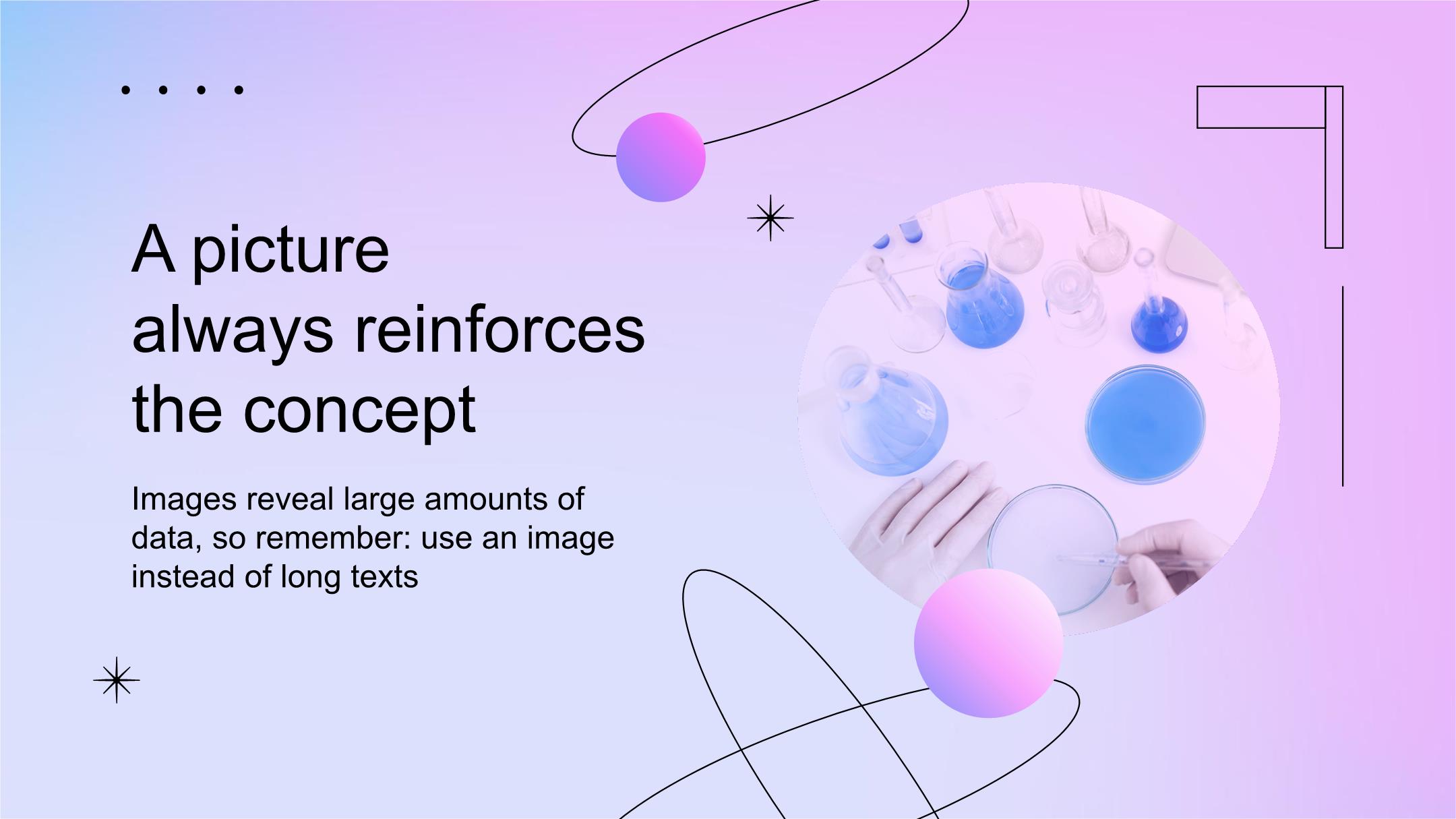 A picture always reinforces the concept

Images reveal large amounts of data, so remember: use an image instead of long texts